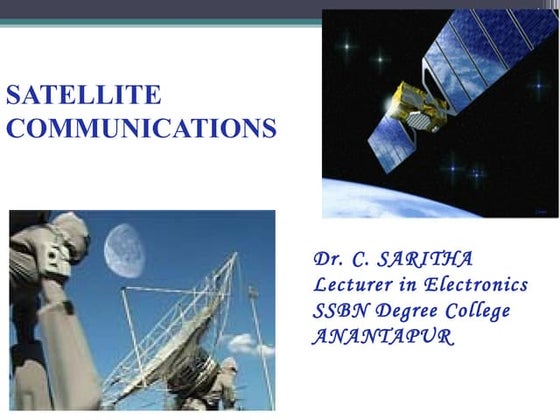 SATELLITE COMMUNICATIONS

Dr. C. SARITHA
Lecturer in Electronics
SSBN Degree College
ANANTAPUR